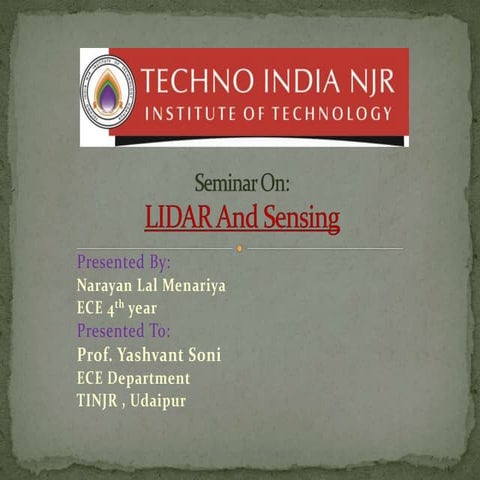 TECHNO INDIA NJR
INSTITUTE OF TECHNOLOGY

Seminar On:
LIDAR And Sensing

Presented By:
Narayan Lal Menariya
ECE 4$^{th}$ year
Presented To:
Prof. Yashvant Soni
ECE Department
TINJR , Udaipur